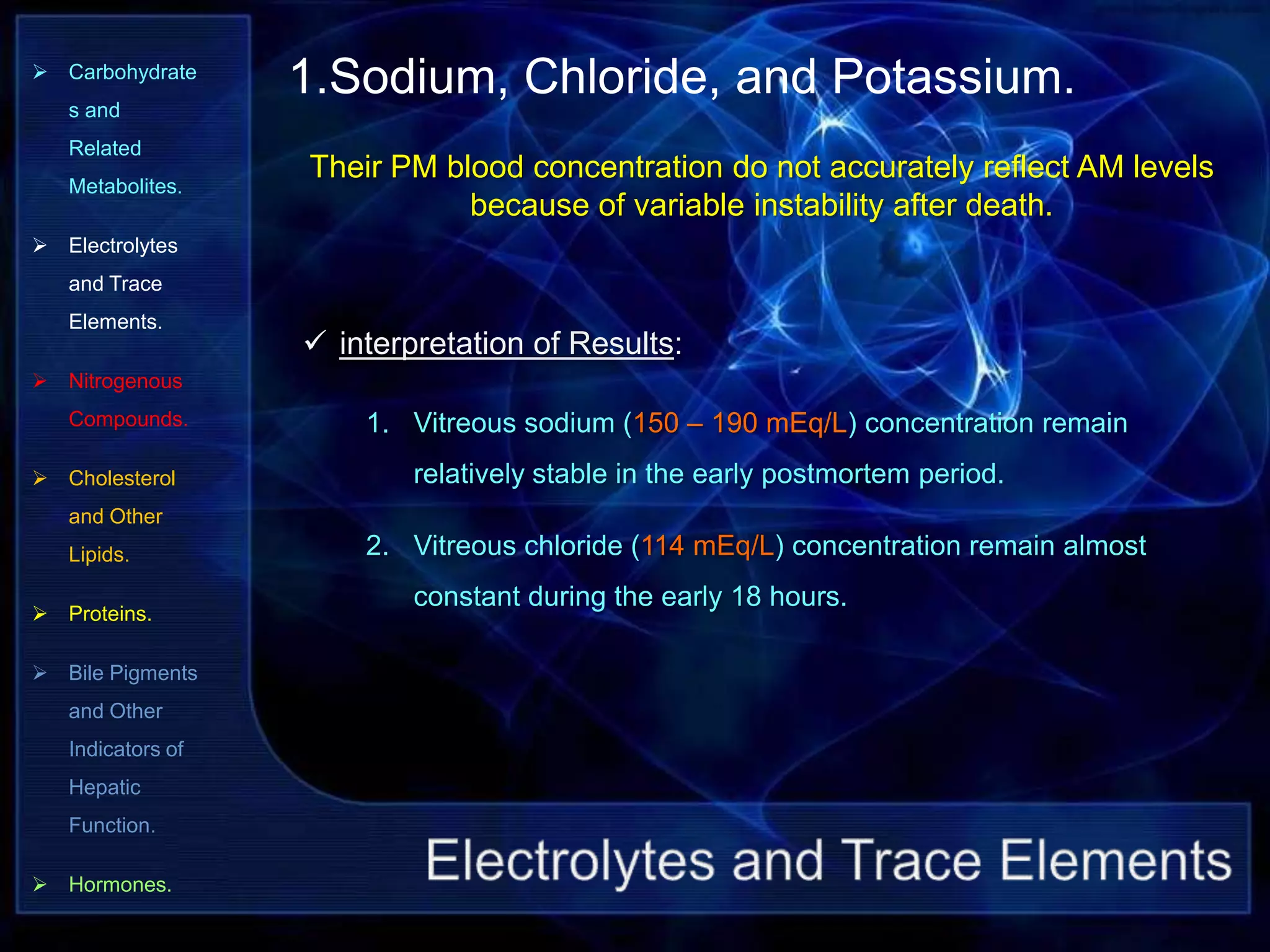 ➢ Carbohydrates and Related Metabolites.

➢ Electrolytes and Trace Elements.

➢ Nitrogenous Compounds.

➢ Cholesterol and Other Lipids.

➢ Proteins.

➢ Bile Pigments and Other Indicators of Hepatic Function.

➢ Hormones.

1.Sodium, Chloride, and Potassium.

Their PM blood concentration do not accurately reflect AM levels because of variable instability after death.

✓ interpretation of Results:

1. Vitreous sodium (150 – 190 mEq/L) concentration remain relatively stable in the early postmortem period.

2. Vitreous chloride (114 mEq/L) concentration remain almost constant during the early 18 hours.

Electrolytes and Trace Elements